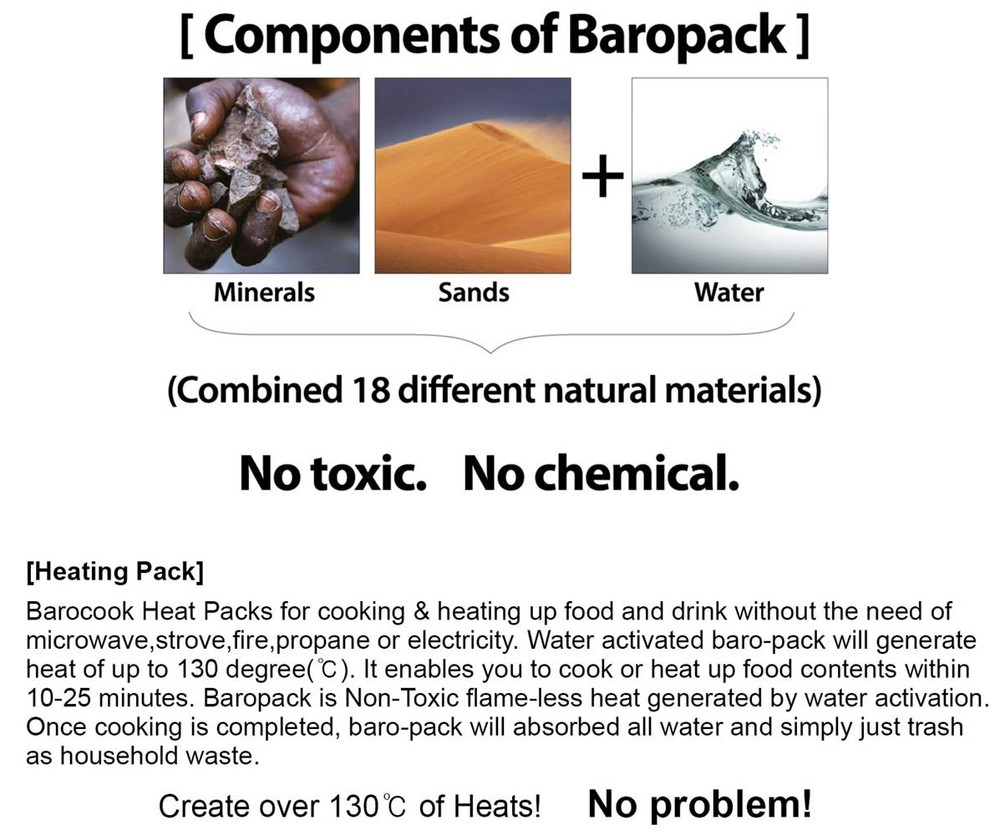 [ Components of Baropack ]

Minerals

Sands

+

Water

(Combined 18 different natural materials)

No toxic. No chemical.

[Heating Pack]

Barocook Heat Packs for cooking & heating up food and drink without the need of microwave,strove,fire,propane or electricity. Water activated baro-pack will generate heat of up to 130 degree(℃). It enables you to cook or heat up food contents within 10-25 minutes. Baropack is Non-Toxic flame-less heat generated by water activation. Once cooking is completed, baro-pack will absorbed all water and simply just trash as household waste.

Create over 130℃ of Heats! No problem!